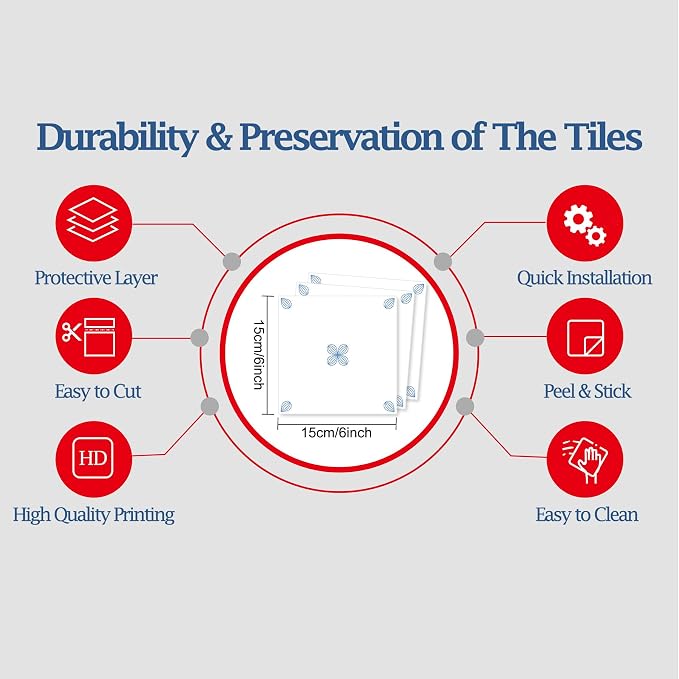 Durability & Preservation of The Tiles

Protective Layer

Easy to Cut

HD

High Quality Printing

15cm/6inch

15cm/6inch

Quick Installation

Peel & Stick

Easy to Clean